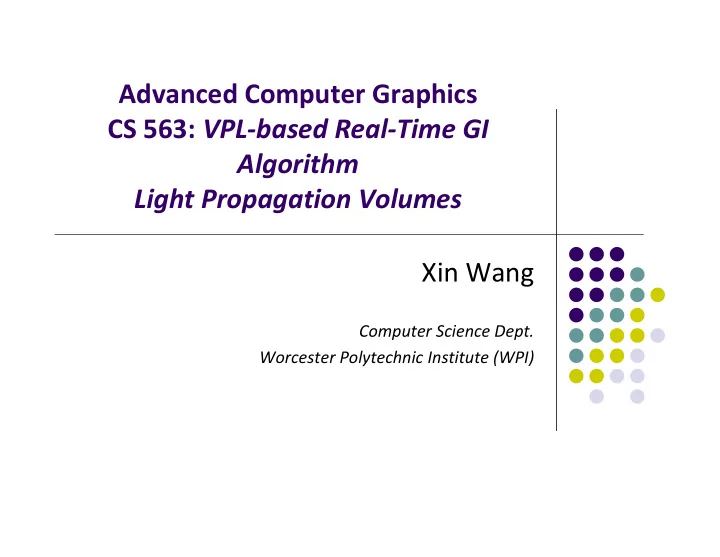 Advanced Computer Graphics
CS 563: VPL-based Real-Time GI Algorithm
Light Propagation Volumes

Xin Wang

Computer Science Dept.
Worcester Polytechnic Institute (WPI)